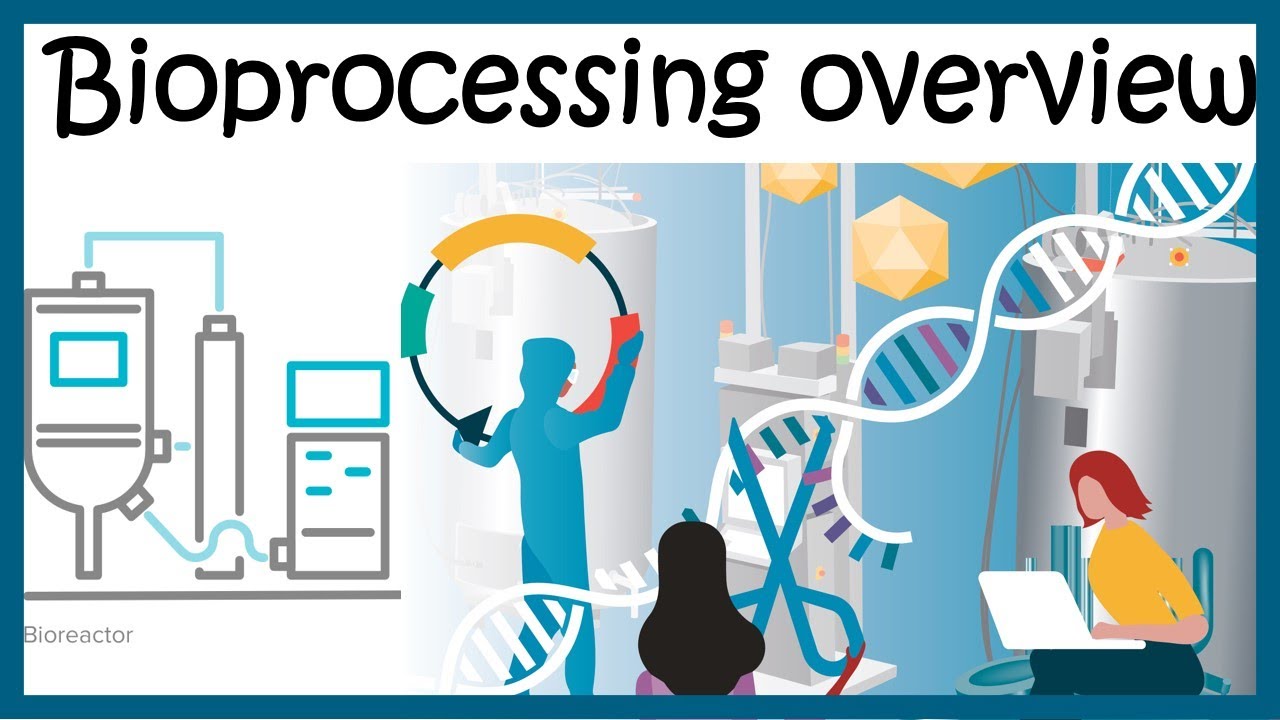 Bioprocessing overview

Bioreactor